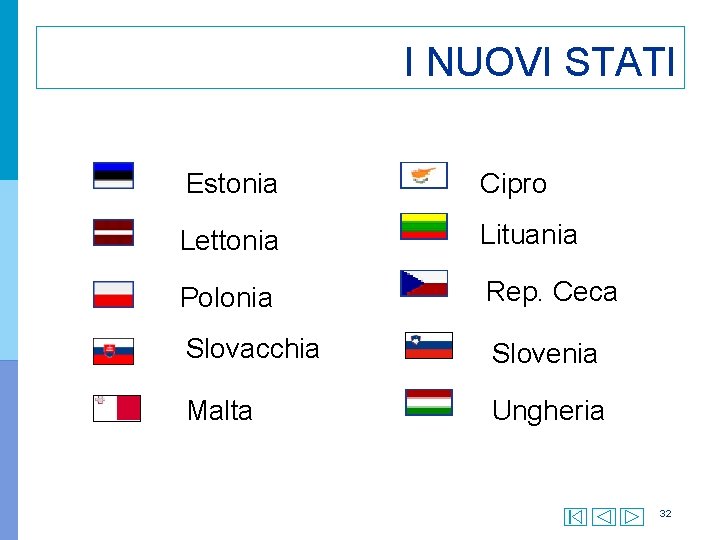 I NUOVI STATI

Estonia
Lettonia
Polonia
Slovacchia
Malta

Cipro
Lituania
Rep. Ceca
Slovenia
Ungheria

32